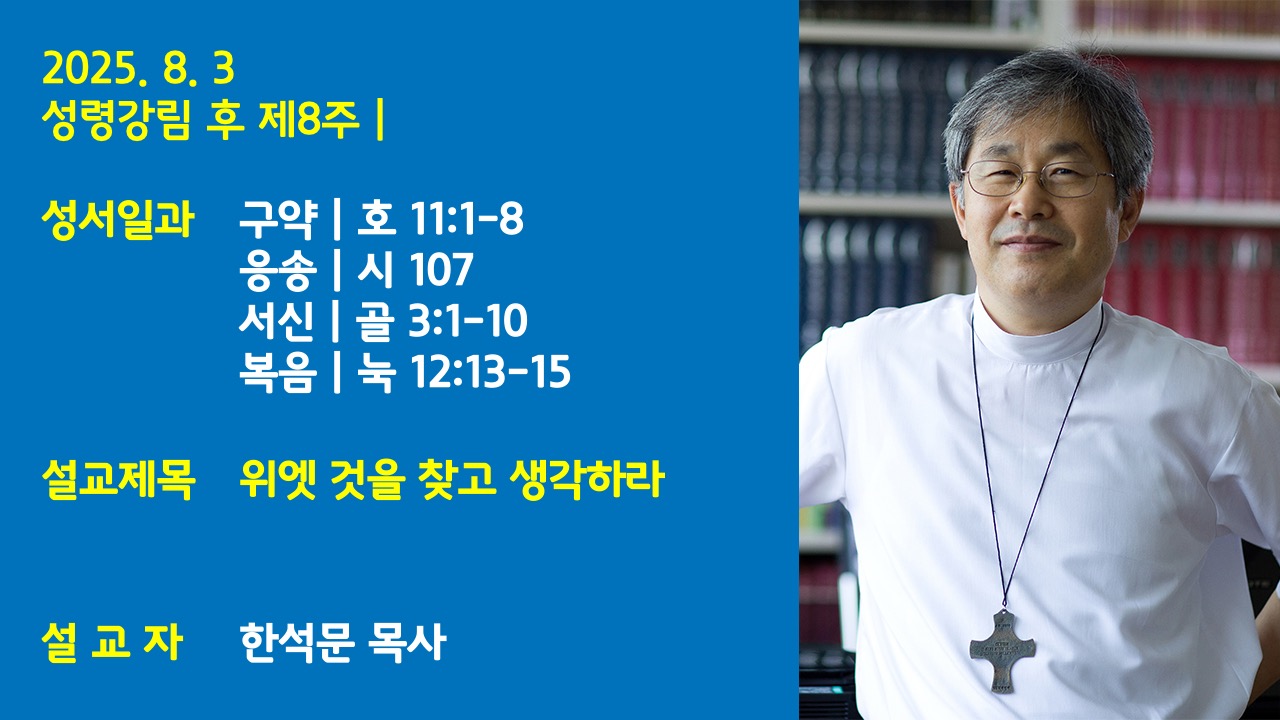 2025. 8. 3
성령강림 후 제8주 |

성서일과 구약 | 호 11:1-8
응송 | 시 107
서신 | 골 3:1-10
복음 | 눅 12:13-15

설교제목 위엣 것을 찾고 생각하라

설 교 자 한석문 목사